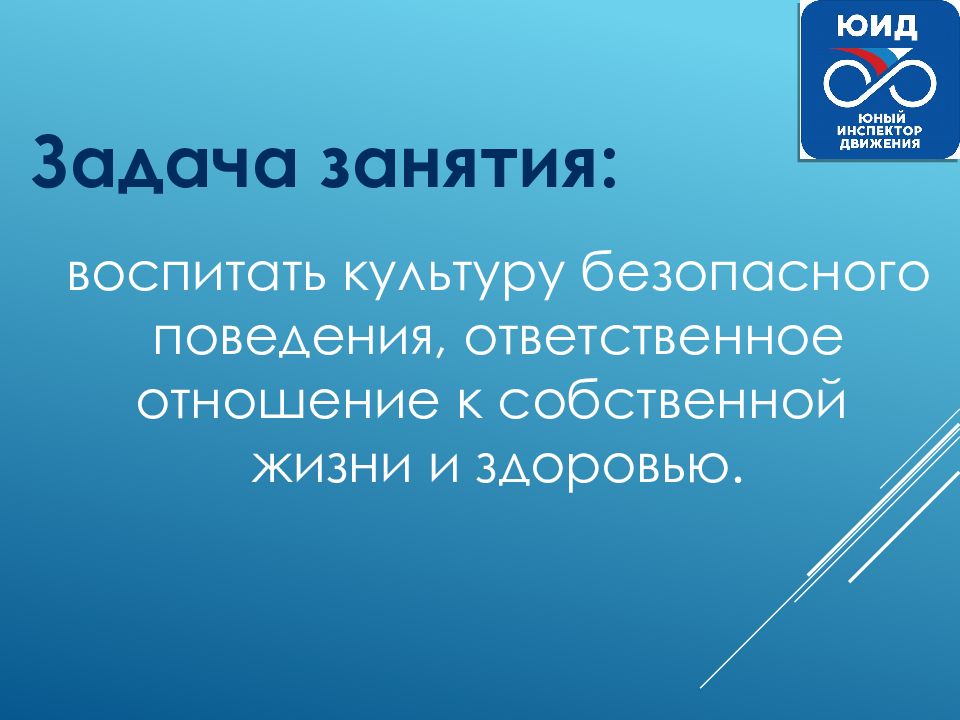 ЮИД
ЮНЫЙ ИНСПЕКТОР ДВИЖЕНИЯ

Задача занятия:

воспитать культуру безопасного поведения, ответственное отношение к собственной жизни и здоровью.